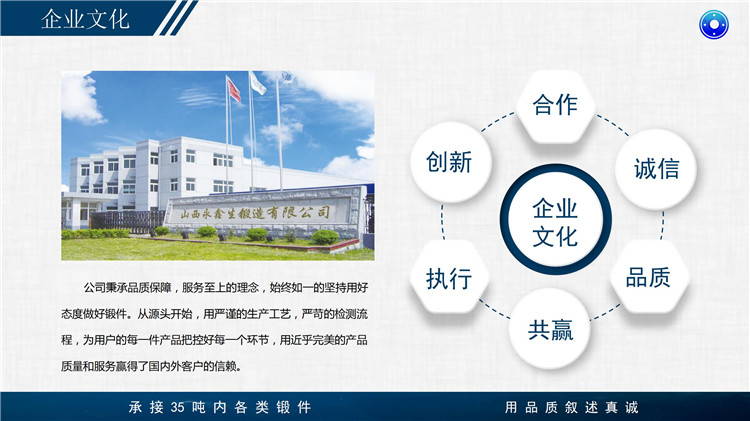 企业文化

山西永鑫生锻造有限公司

公司秉承品质保障，服务至上的理念，始终如一的坚持用好态度做好锻件。从源头开始，用严谨的生产工艺，严苛的检测流程，为用户的每一件产品把控好每一个环节，用近乎完美的产品质量和服务赢得了国内外客户的信赖。

合作
诚信
品质
共赢
执行
创新
企业文化

承接35吨内各类锻件
用品质叙述真诚